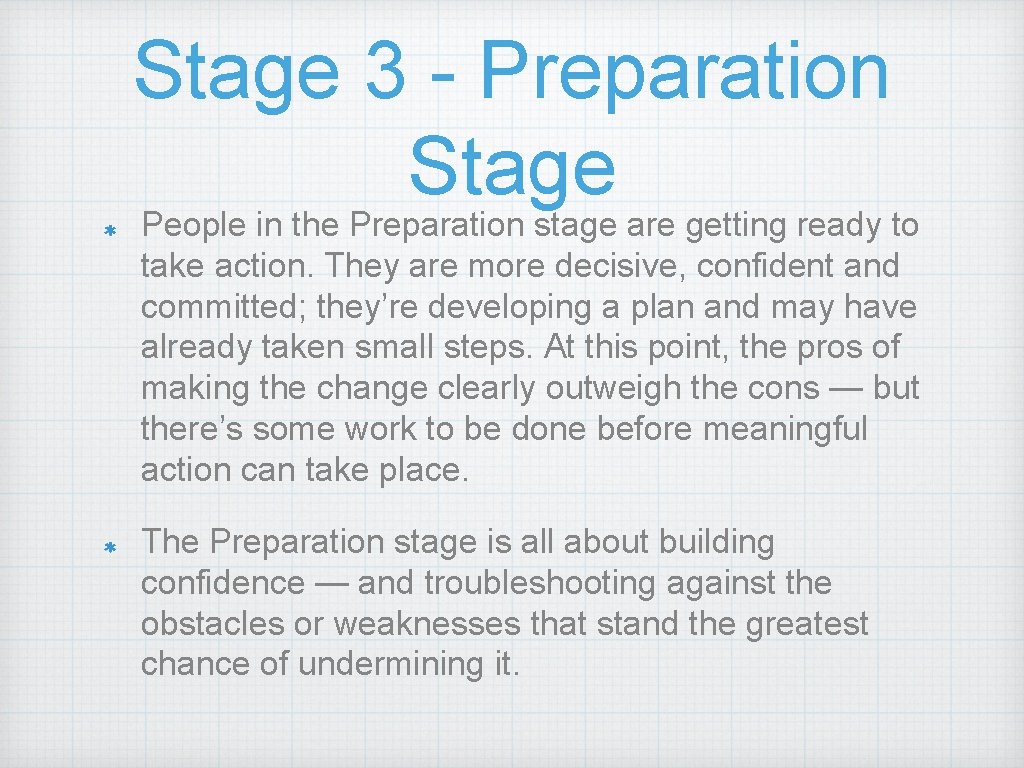 Stage 3 - Preparation Stage

People in the Preparation stage are getting ready to take action. They are more decisive, confident and committed; they’re developing a plan and may have already taken small steps. At this point, the pros of making the change clearly outweigh the cons — but there’s some work to be done before meaningful action can take place.

The Preparation stage is all about building confidence — and troubleshooting against the obstacles or weaknesses that stand the greatest chance of undermining it.